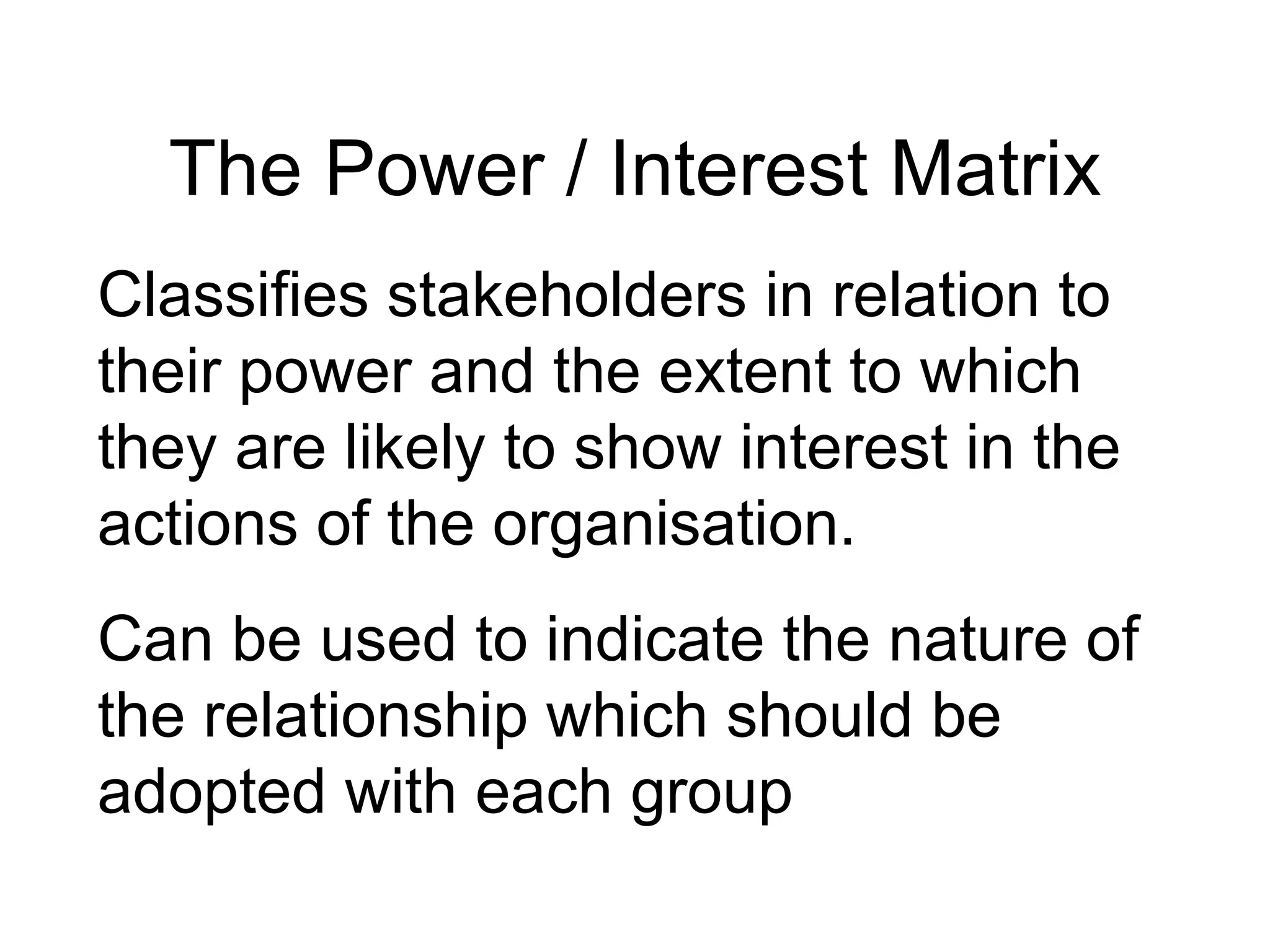 The Power / Interest Matrix

Classifies stakeholders in relation to their power and the extent to which they are likely to show interest in the actions of the organisation.

Can be used to indicate the nature of the relationship which should be adopted with each group